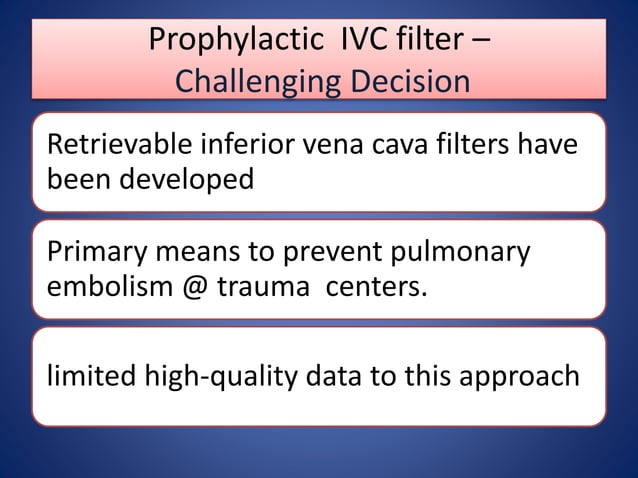 Prophylactic IVC filter –
Challenging Decision

Retrievable inferior vena cava filters have been developed

Primary means to prevent pulmonary embolism @ trauma centers.

limited high-quality data to this approach